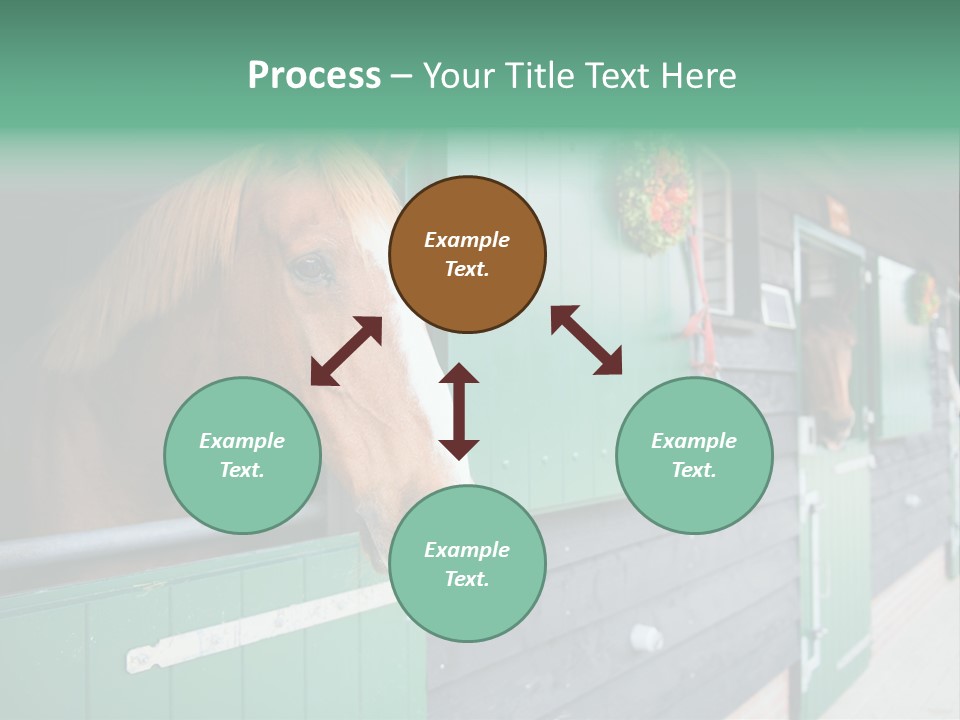 Process – Your Title Text Here

Example Text.

Example Text.

Example Text.

Example Text.